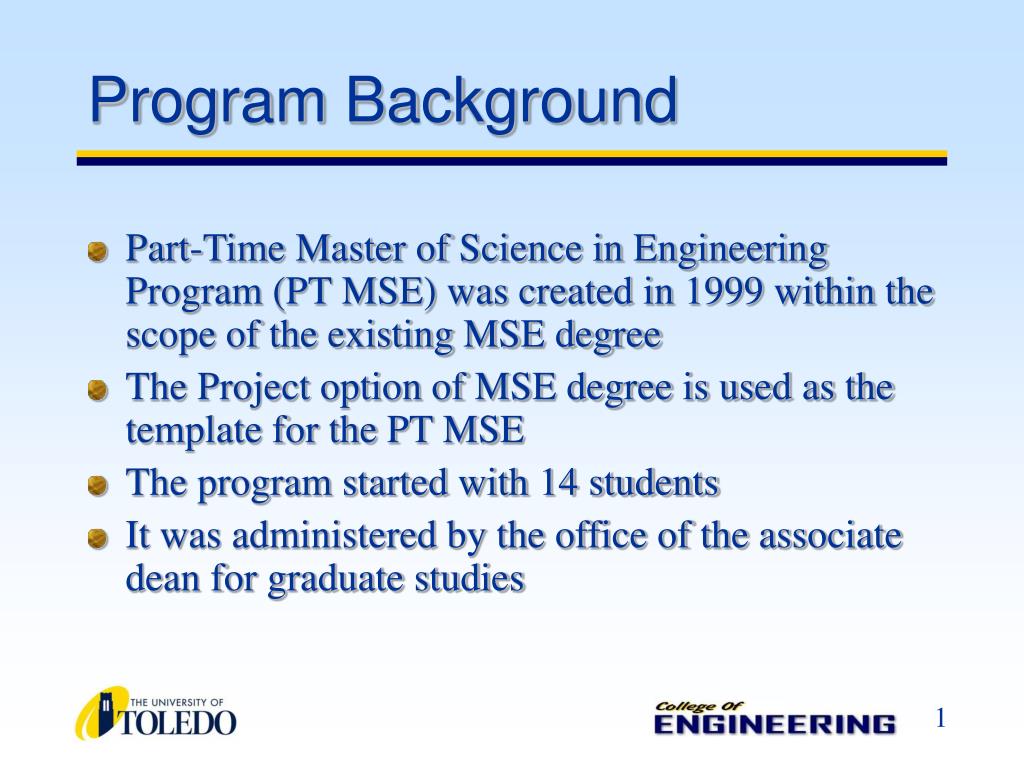 Program Background

Part-Time Master of Science in Engineering Program (PT MSE) was created in 1999 within the scope of the existing MSE degree

The Project option of MSE degree is used as the template for the PT MSE

The program started with 14 students

It was administered by the office of the associate dean for graduate studies

THE UNIVERSITY OF TOLEDO

College Of ENGINEERING

1